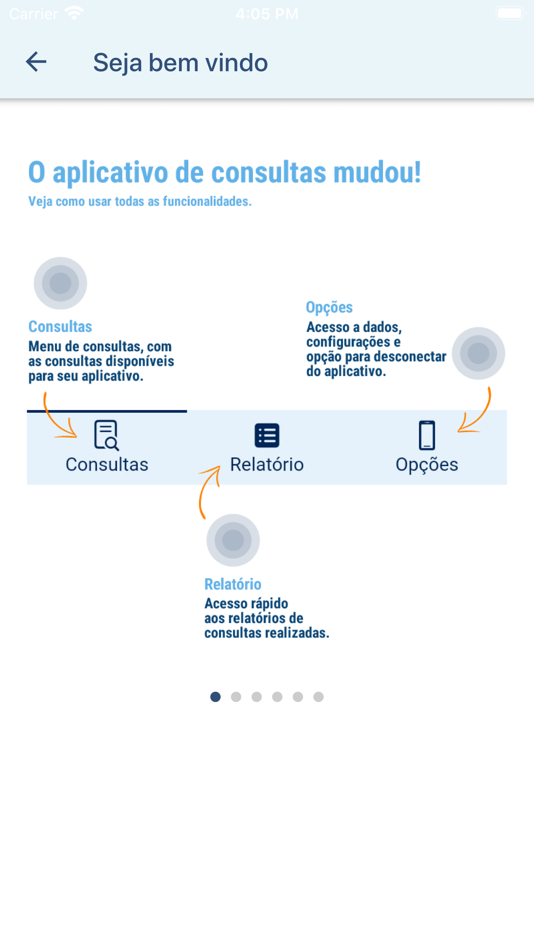 Carrier 4:05 PM

Seja bem vindo

O aplicativo de consultas mudou!
Veja como usar todas as funcionalidades.

Consultas
Menu de consultas, com as consultas disponíveis para seu aplicativo.

Opções
Acesso a dados, configurações e opção para desconectar do aplicativo.

Consultas Relatório Opções

Relatório
Acesso rápido aos relatórios de consultas realizadas.